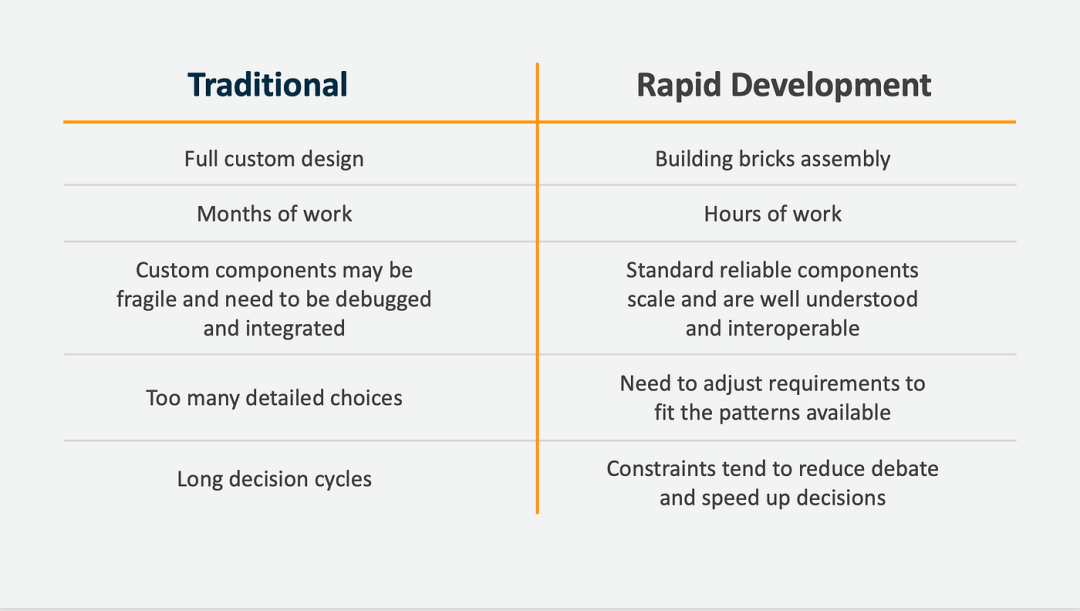 | Traditional | Rapid Development |
|---|---|
| Full custom design | Building bricks assembly |
| Months of work | Hours of work |
| Custom components may be fragile and need to be debugged and integrated | Standard reliable components scale and are well understood and interoperable |
| Too many detailed choices | Need to adjust requirements to fit the patterns available |
| Long decision cycles | Constraints tend to reduce debate and speed up decisions |